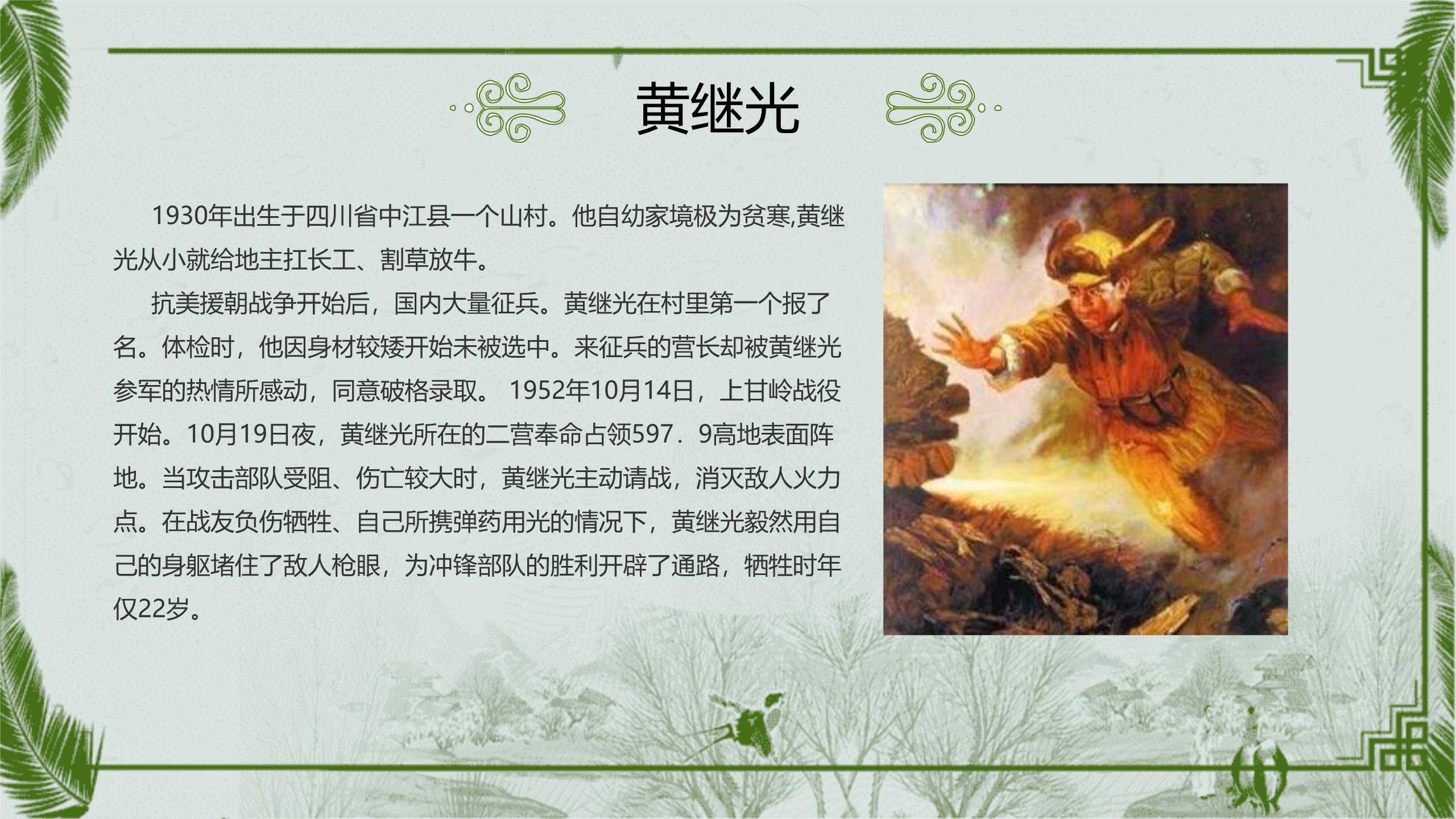 黄继光

1930年出生于四川省中江县一个山村。他自幼家境极为贫寒,黄继光从小就给地主扛长工、割草放牛。

抗美援朝战争开始后，国内大量征兵。黄继光在村里第一个报了名。体检时，他因身材较矮开始未被选中。来征兵的营长却被黄继光参军的热情所感动，同意破格录取。 1952年10月14日，上甘岭战役开始。10月19日夜，黄继光所在的二营奉命占领597．9高地表面阵地。当攻击部队受阻、伤亡较大时，黄继光主动请战，消灭敌人火力点。在战友负伤牺牲、自己所携弹药用光的情况下，黄继光毅然用自己的身躯堵住了敌人枪眼，为冲锋部队的胜利开辟了通路，牺牲时年仅22岁。